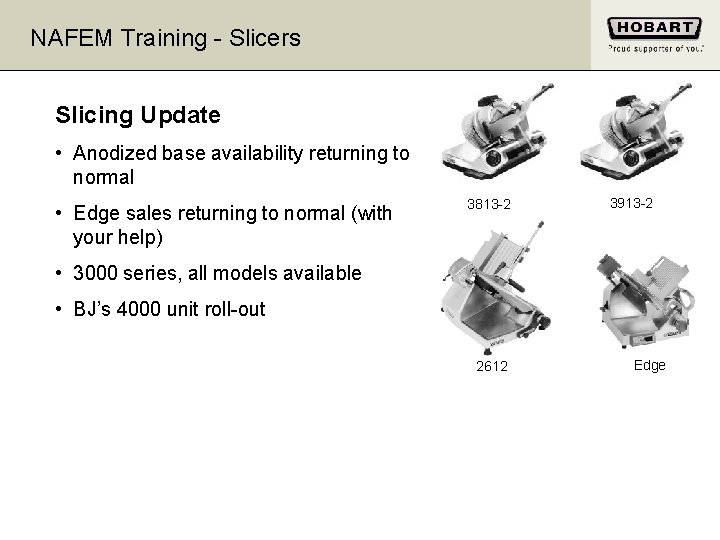 NAFEM Training - Slicers

HOBART
Proud supporter of you.

Slicing Update

• Anodized base availability returning to normal

• Edge sales returning to normal (with your help)

• 3000 series, all models available

• BJ's 4000 unit roll-out

3813-2

3913-2

2612

Edge